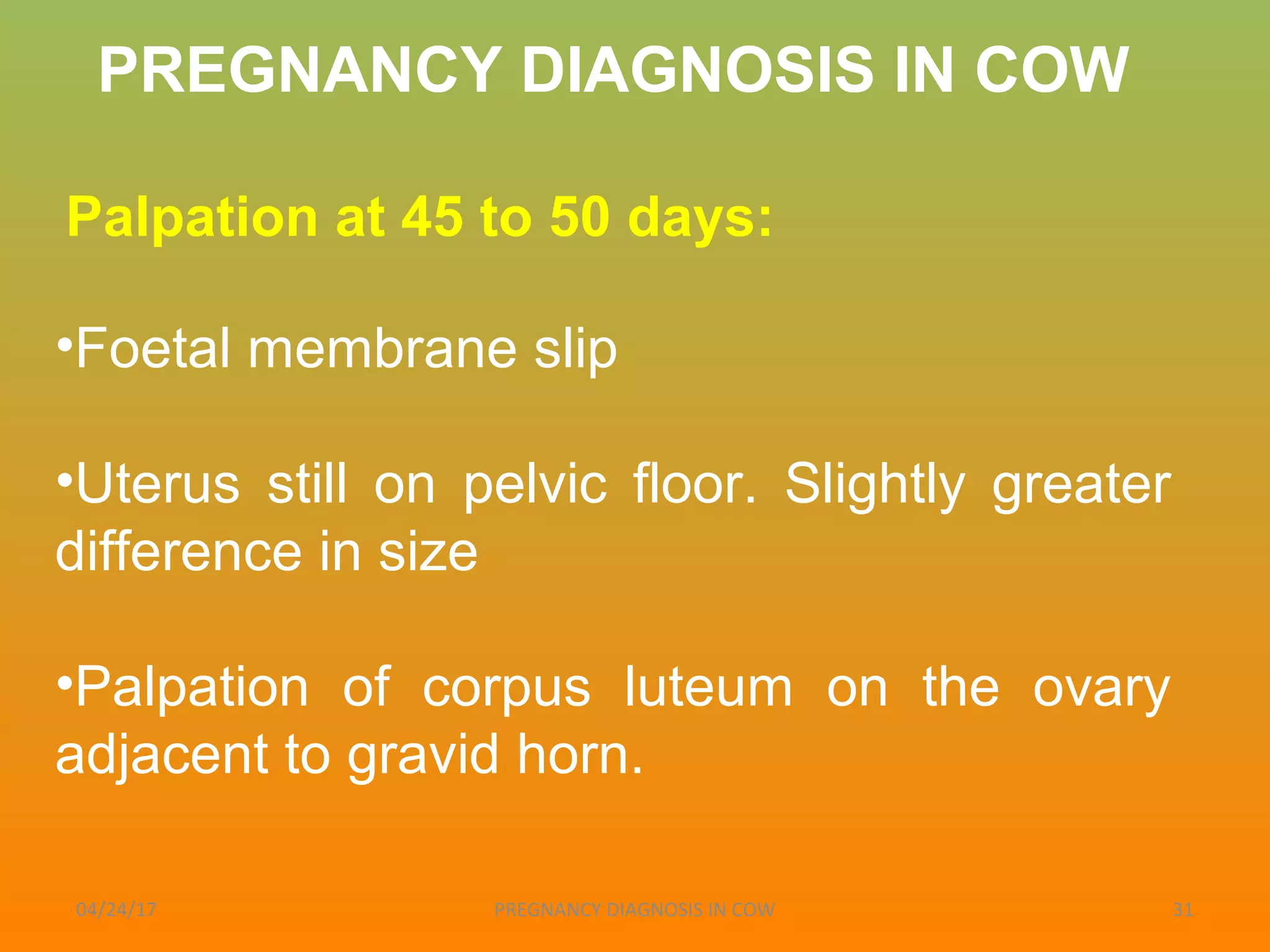 PREGNANCY DIAGNOSIS IN COW

Palpation at 45 to 50 days:

•Foetal membrane slip

•Uterus still on pelvic floor. Slightly greater difference in size

•Palpation of corpus luteum on the ovary adjacent to gravid horn.

04/24/17

PREGNANCY DIAGNOSIS IN COW

31